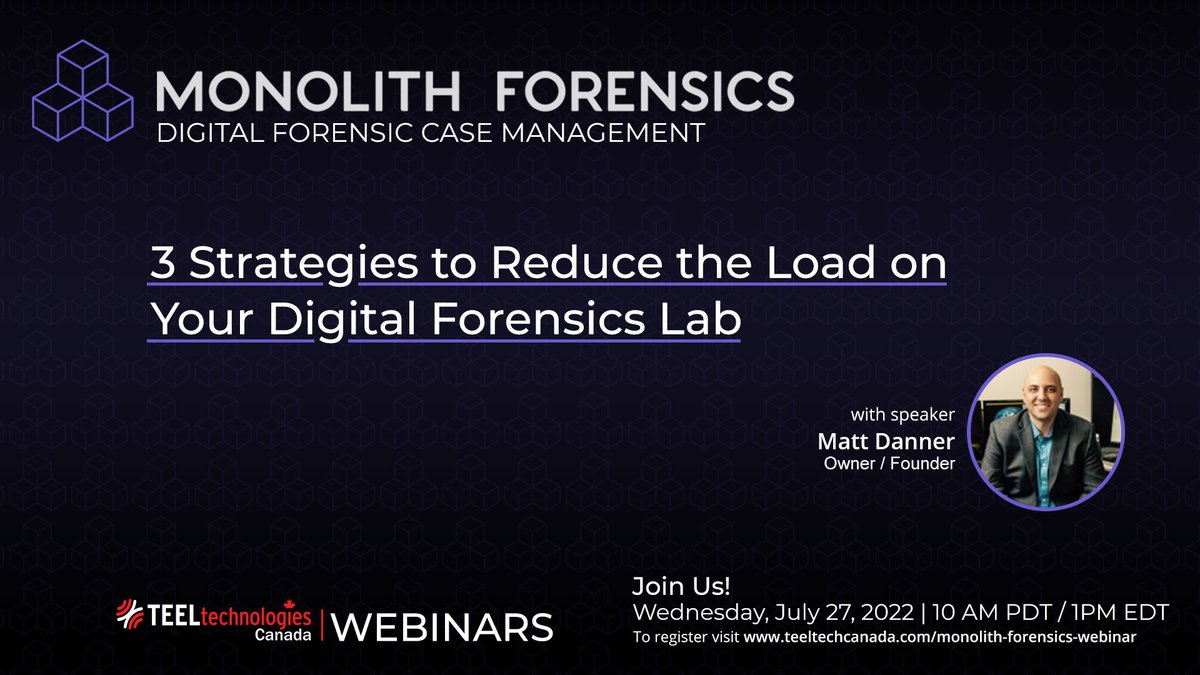 MONOLITH FORENSICS
DIGITAL FORENSIC CASE MANAGEMENT

3 Strategies to Reduce the Load on Your Digital Forensics Lab

with speaker
Matt Danner
Owner / Founder

TEELtechnologies Canada | WEBINARS

Join Us!
Wednesday, July 27, 2022 | 10 AM PDT / 1PM EDT
To register visit www.teeltechcanada.com/monolith-forensics-webinar